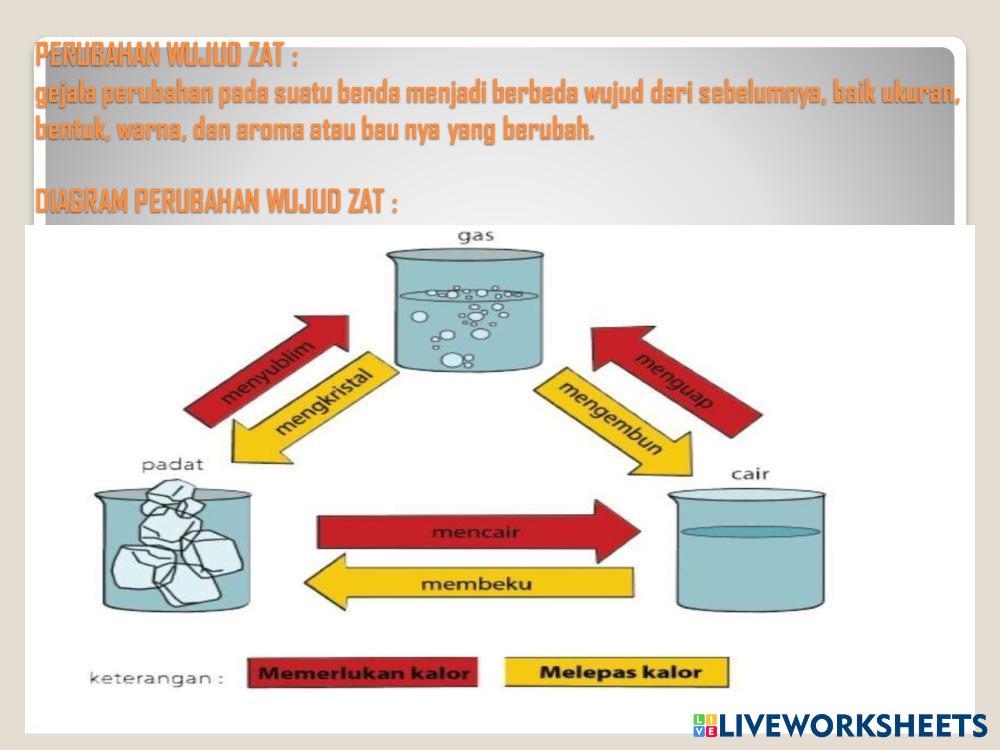 PERUBAHAN WUJUD ZAT :
gejala perubahan pada suatu benda menjadi berbeda wujud dari sebelumnya, baik ukuran, bentuk, warna, dan aroma atau bau nya yang berubah.

DIAGRAM PERUBAHAN WUJUD ZAT :

gas

menyublim

mengkristal

menguap

mengembun

padat

cair

mencair

membeku

keterangan : Memerlukan kalor Melepas kalor

LIVEWORKSHEETS